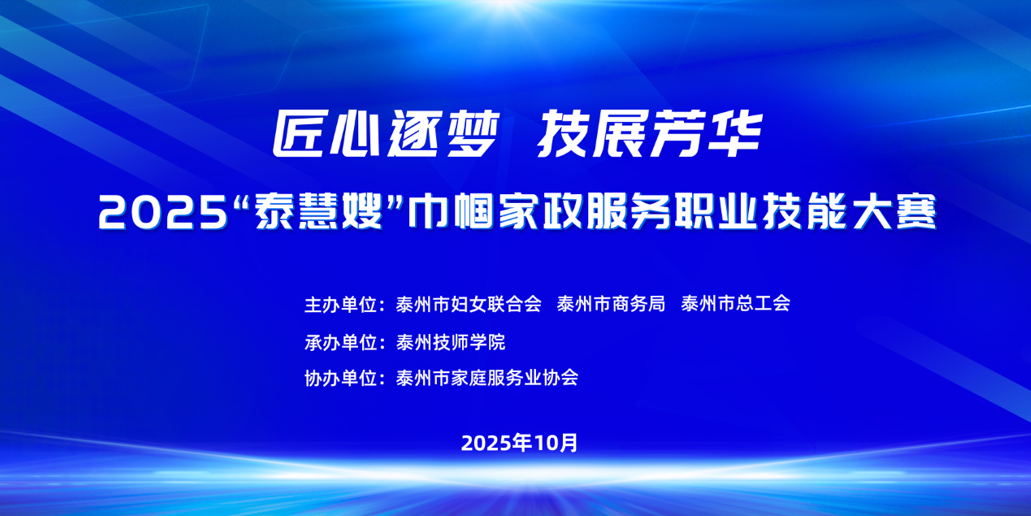 匠心逐梦 技展芳华

2025“泰慧嫂”巾帼家政服务职业技能大赛

主办单位：泰州市妇女联合会 泰州市商务局 泰州市总工会

承办单位：泰州技师学院

协办单位：泰州市家庭服务业协会

2025年10月